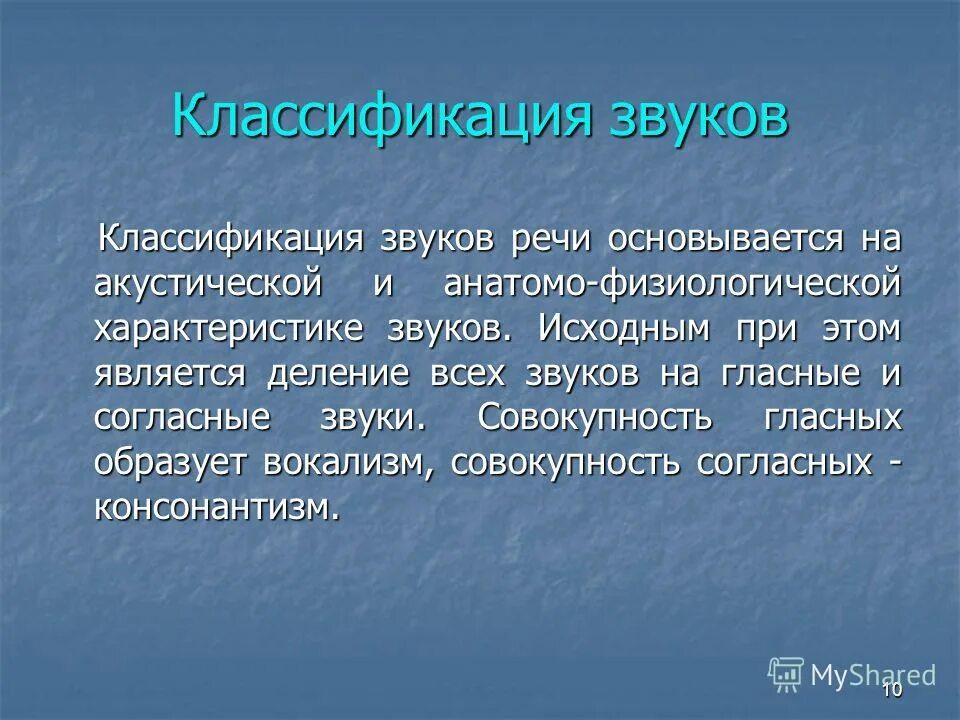 Классификация звуков

Классификация звуков речи основывается на акустической и анатомо-физиологической характеристике звуков. Исходным при этом является деление всех звуков на гласные и согласные звуки. Совокупность гласных образует вокализм, совокупность согласных - консонантизм.

MyShared

10